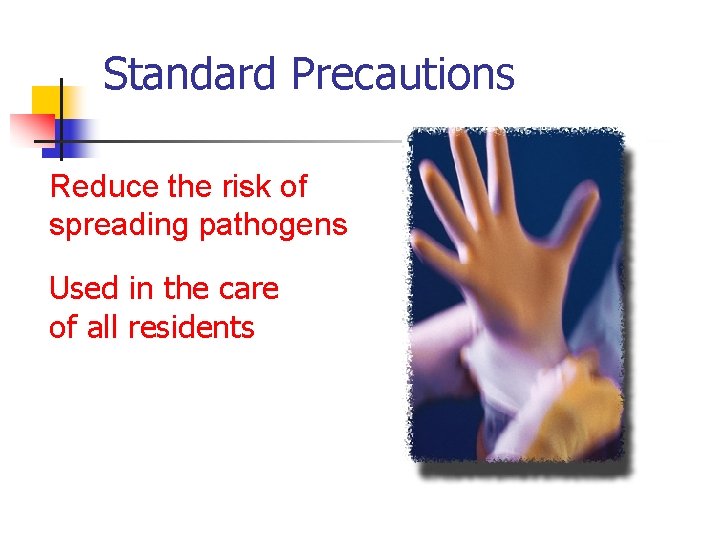 Standard Precautions

Reduce the risk of spreading pathogens

Used in the care of all residents